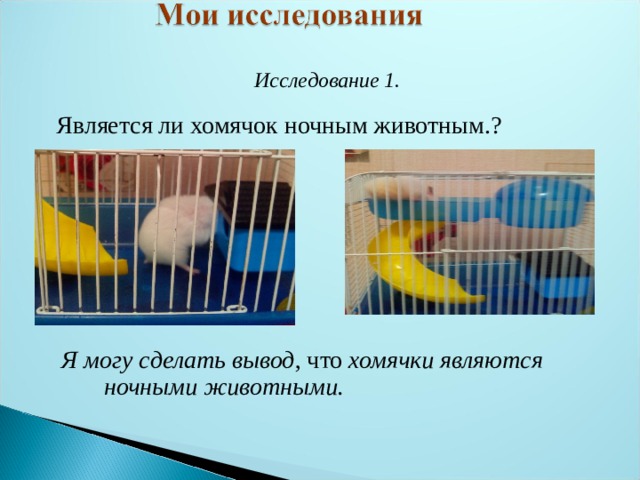 Мои исследования

Исследование 1.

Является ли хомячок ночным животным.?

Я могу сделать вывод, что хомячки являются ночными животными.